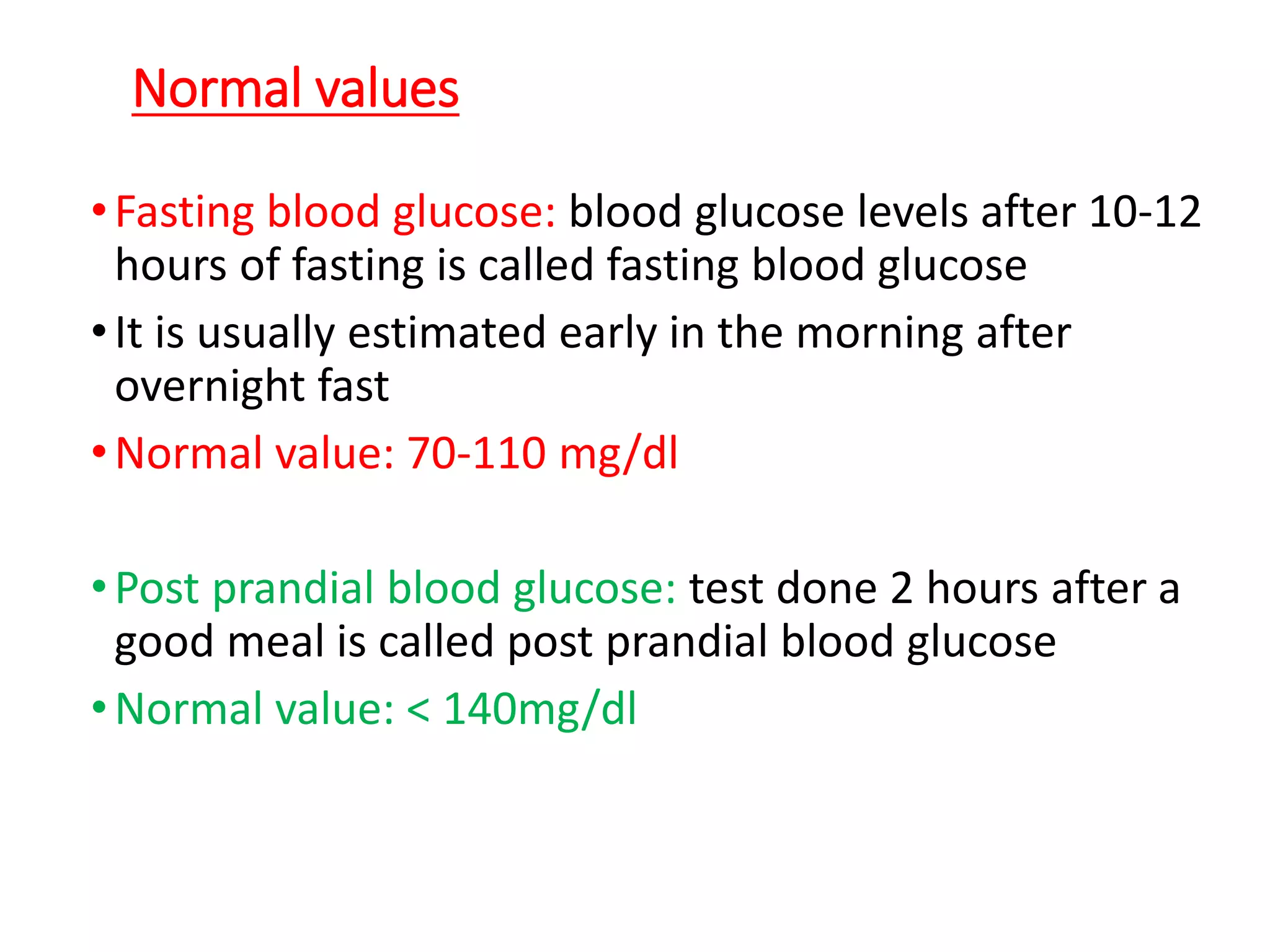 Normal values

• Fasting blood glucose: blood glucose levels after 10-12 hours of fasting is called fasting blood glucose
• It is usually estimated early in the morning after overnight fast
• Normal value: 70-110 mg/dl

• Post prandial blood glucose: test done 2 hours after a good meal is called post prandial blood glucose
• Normal value: < 140mg/dl